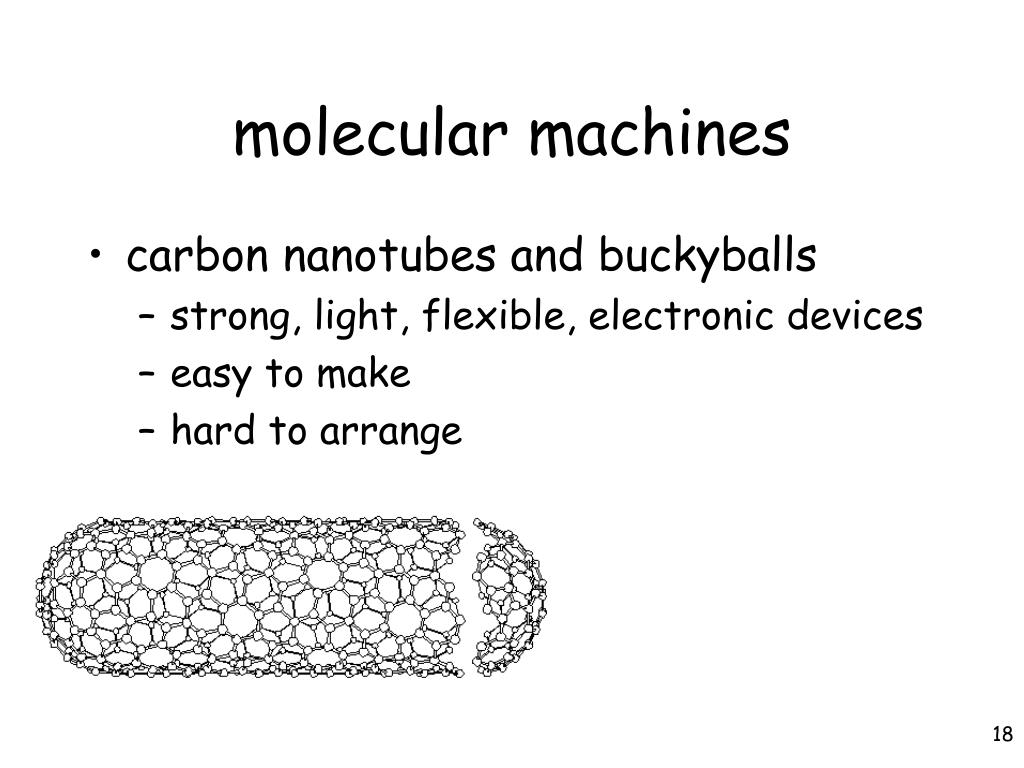 molecular machines

• carbon nanotubes and buckyballs
– strong, light, flexible, electronic devices
– easy to make
– hard to arrange

18